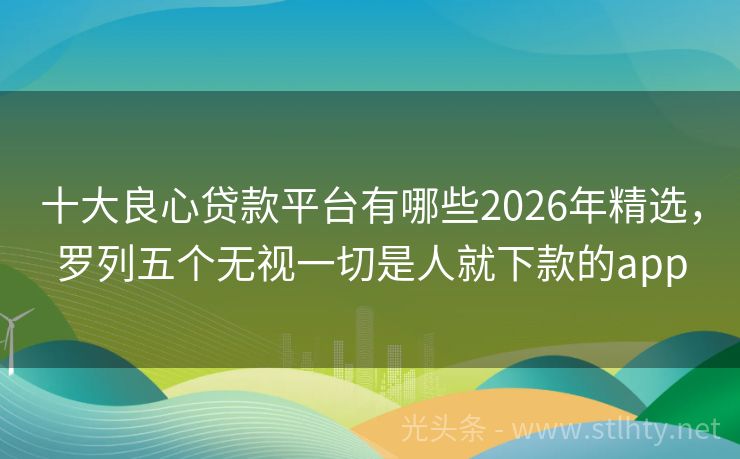 十大良心贷款平台有哪些2026年精选，罗列五个无视一切是人就下款的app

光头条 - www.stlhty.net